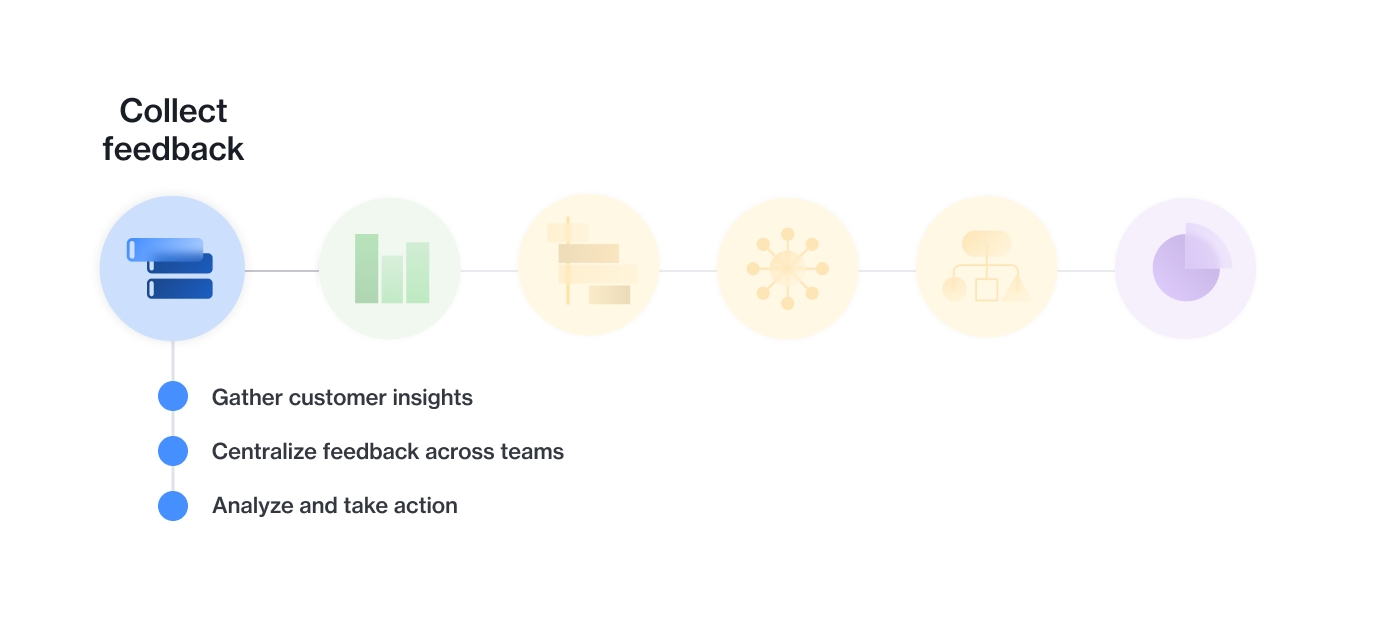 Collect feedback

Gather customer insights

Centralize feedback across teams

Analyze and take action